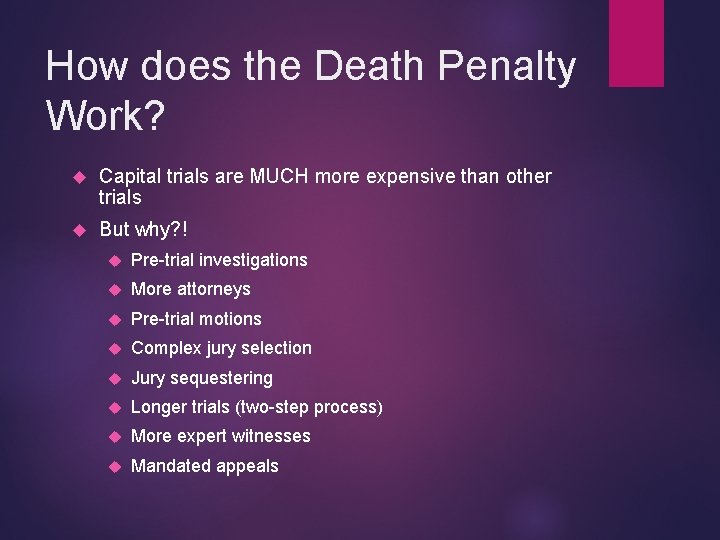 How does the Death Penalty Work?

Capital trials are MUCH more expensive than other trials

But why?!

Pre-trial investigations

More attorneys

Pre-trial motions

Complex jury selection

Jury sequestering

Longer trials (two-step process)

More expert witnesses

Mandated appeals